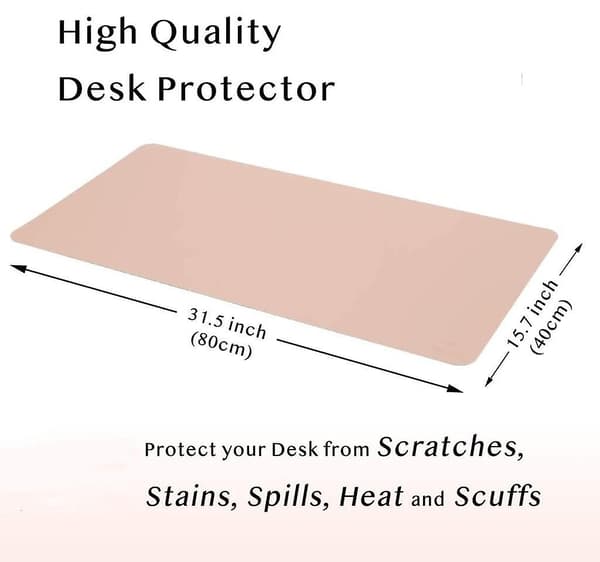 High Quality
Desk Protector

31.5 inch
(80cm)

15.7 inch
(40cm)

Protect your Desk from Scratches, Stains, Spills, Heat and Scuffs